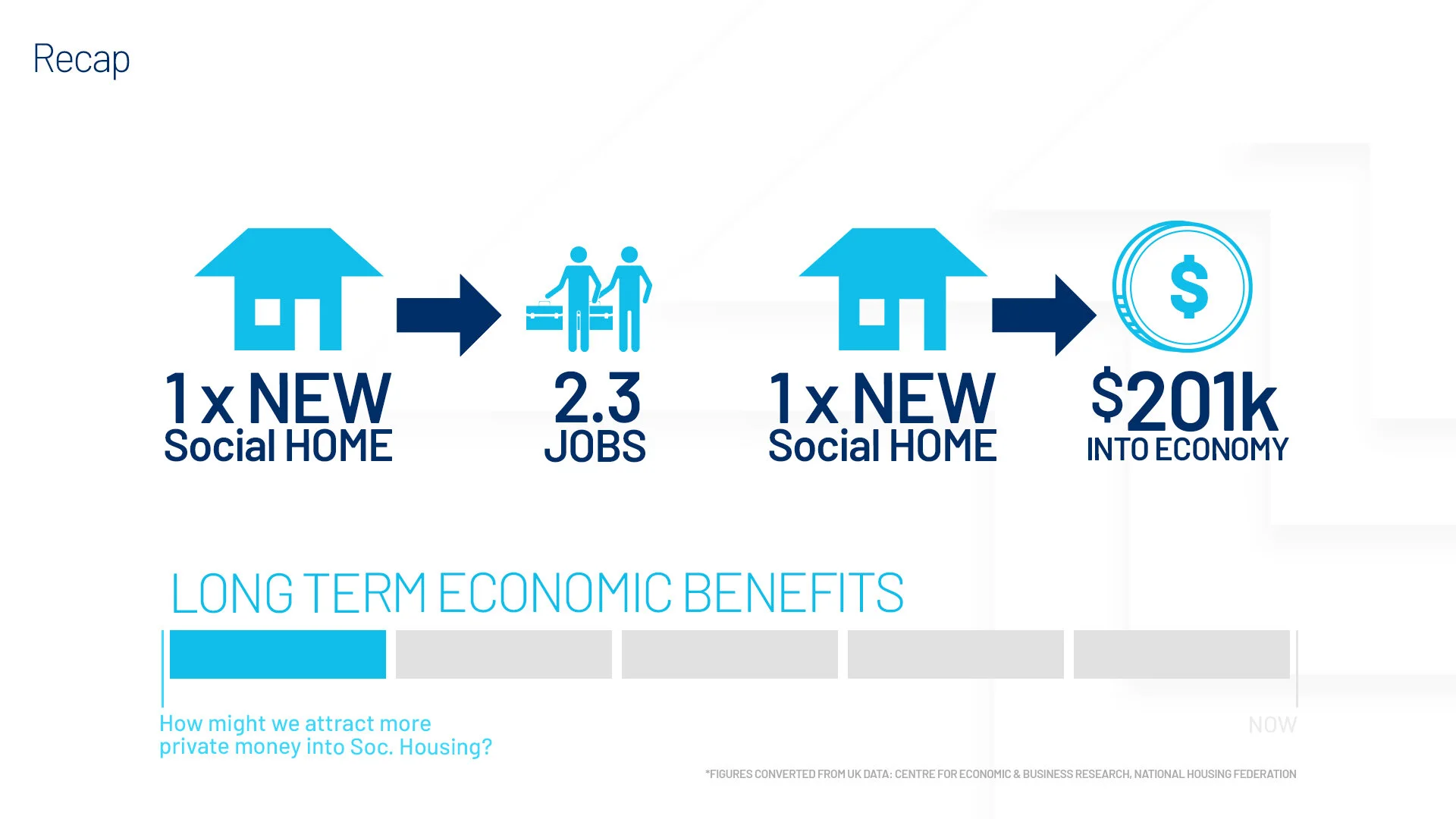 Recap

1 x NEW
Social HOME

2.3
JOBS

1 x NEW
Social HOME

$201k
INTO ECONOMY

LONG TERM ECONOMIC BENEFITS

How might we attract more private money into Soc. Housing?

NOW

*FIGURES CONVERTED FROM UK DATA: CENTRE FOR ECONOMIC & BUSINESS RESEARCH, NATIONAL HOUSING FEDERATION